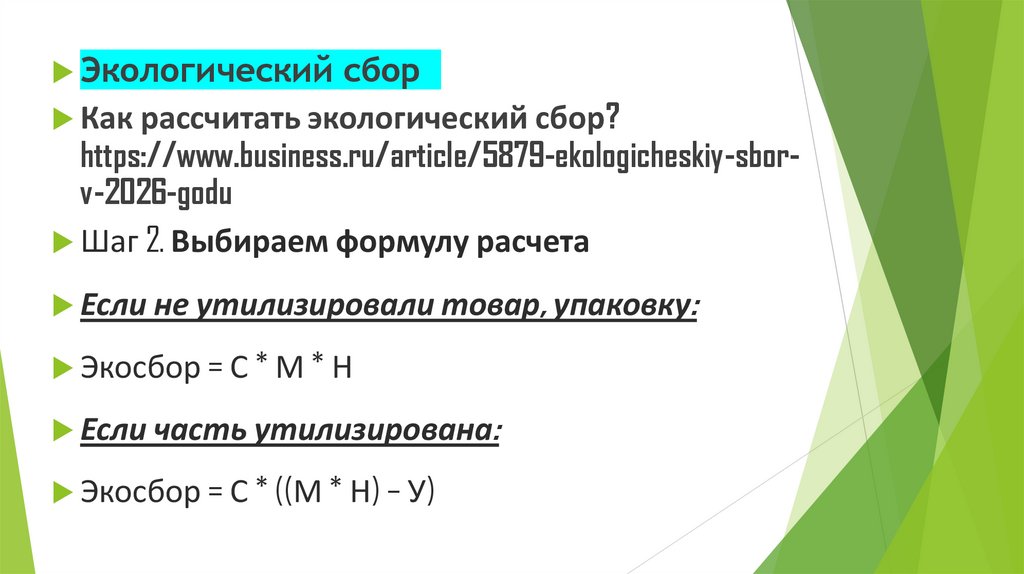 Экологический сбор

Как рассчитать экологический сбор? https://www.business.ru/article/5879-ekologicheskiy-sbor-v-2026-godu

Шаг 2. Выбираем формулу расчета

Если не утилизировали товар, упаковку:

Экосбор = С * М * Н

Если часть утилизирована:

Экосбор = С * ((М * Н) – У)